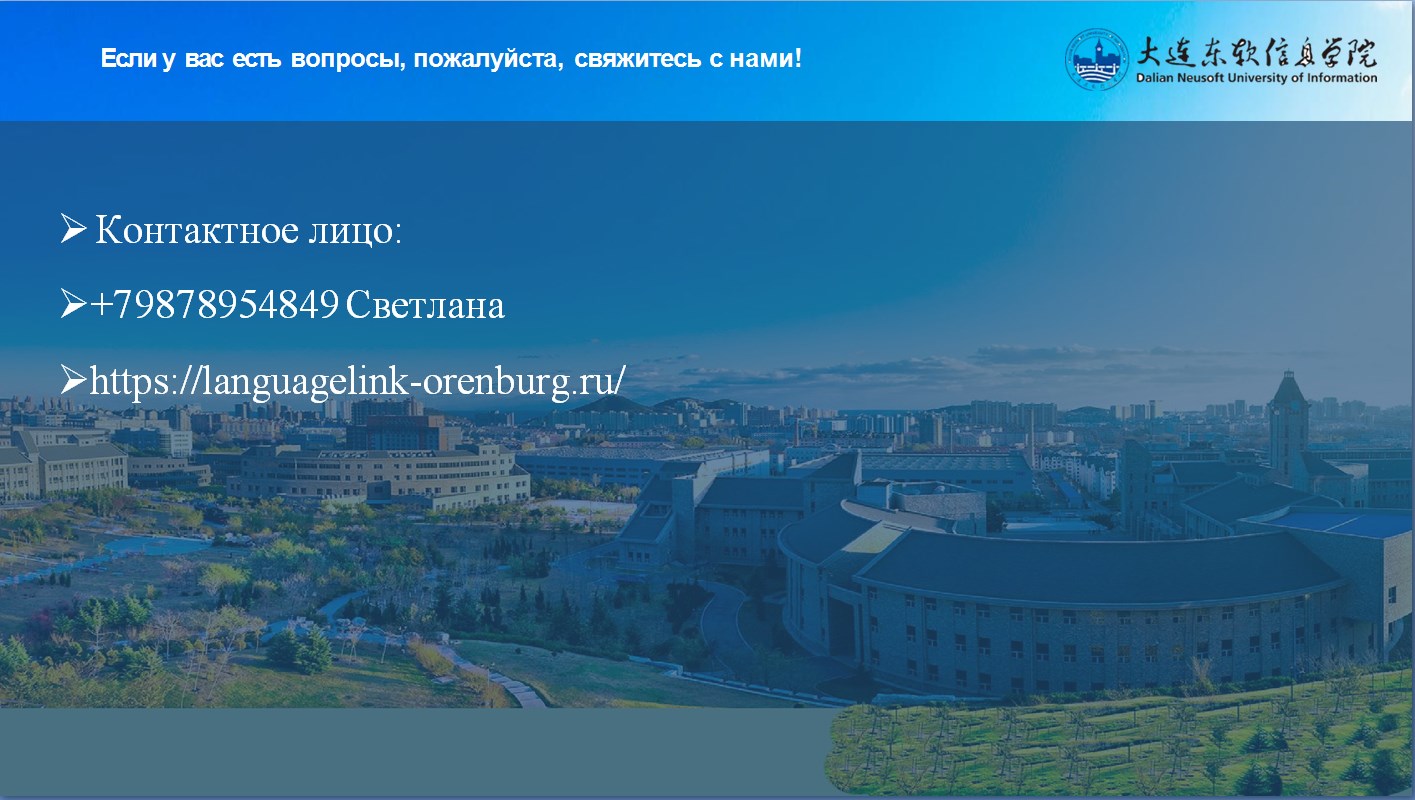 Если у вас есть вопросы, пожалуйста, свяжитесь с нами!

大连东软信息学院
Dalian Neusoft University of Information

➢ Контактное лицо:

➢+79878954849 Светлана

➢https://languagelink-orenburg.ru/